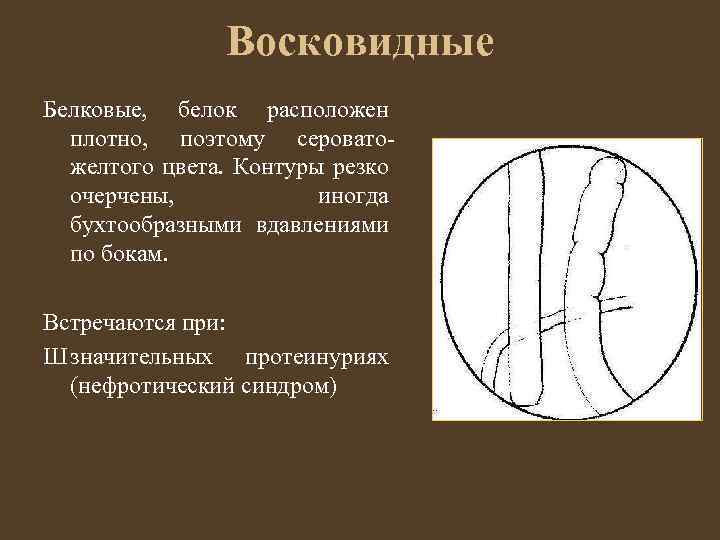 Восковидные

Белковые, белок расположен плотно, поэтому серовато-желтого цвета. Контуры резко очерчены, иногда бухтообразными вдавлениями по бокам.

Встречаются при:

Шзначительных протеинуриях (нефротический синдром)